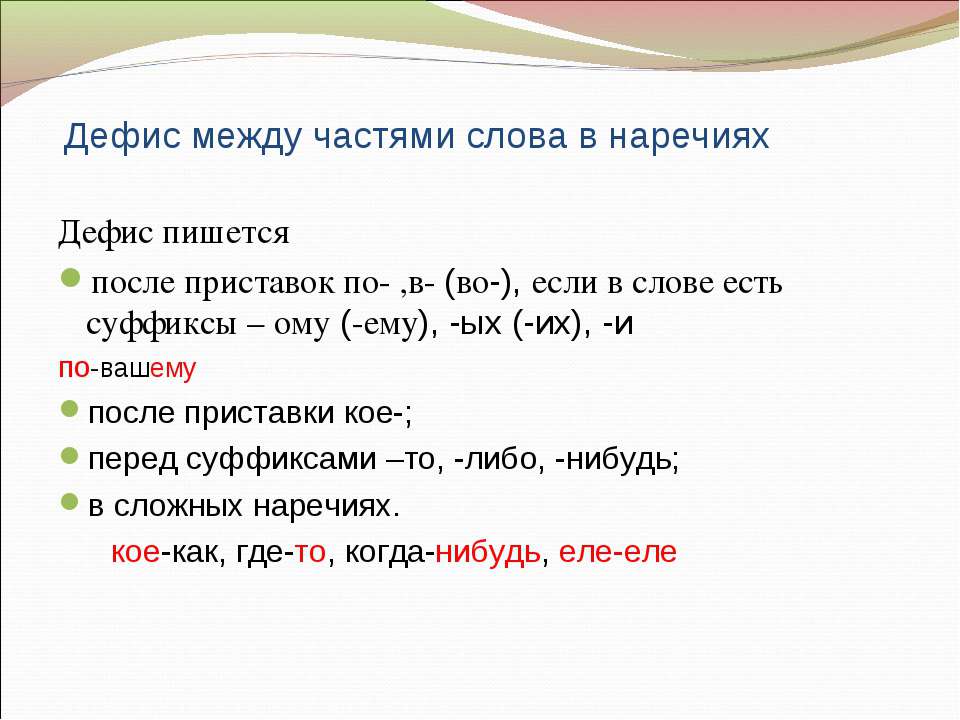 Дефис между частями слова в наречиях

Дефис пишется

после приставок по- ,в- (во-), если в слове есть суффиксы – ому (-ему), -ых (-их), -и

по-вашему

после приставки кое-;

перед суффиксами –то, -либо, -нибудь;

в сложных наречиях.

кое-как, где-то, когда-нибудь, еле-еле